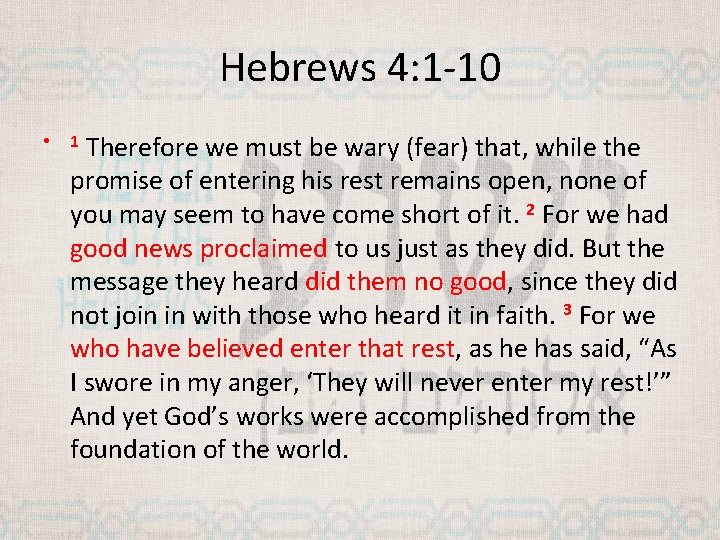 Hebrews 4:1-10

• $^1$ Therefore we must be wary (fear) that, while the promise of entering his rest remains open, none of you may seem to have come short of it. $^2$ For we had good news proclaimed to us just as they did. But the message they heard did them no good, since they did not join in with those who heard it in faith. $^3$ For we who have believed enter that rest, as he has said, “As I swore in my anger, ‘They will never enter my rest!’” And yet God’s works were accomplished from the foundation of the world.